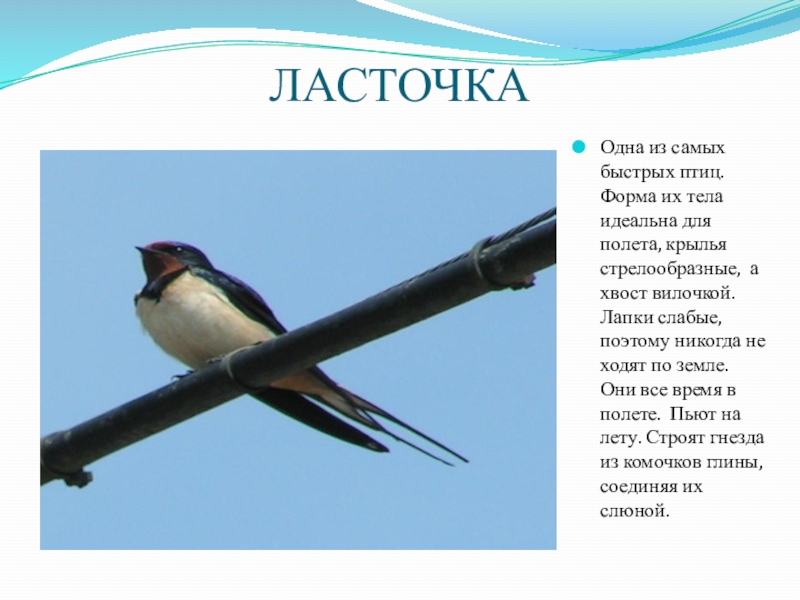 ЛАСТОЧКА

Одна из самых быстрых птиц. Форма их тела идеальна для полета, крылья стрелообразные, а хвост вилочкой. Лапки слабые, поэтому никогда не ходят по земле. Они все время в полете. Пьют на лету. Строят гнезда из комочков глины, соединяя их слюной.